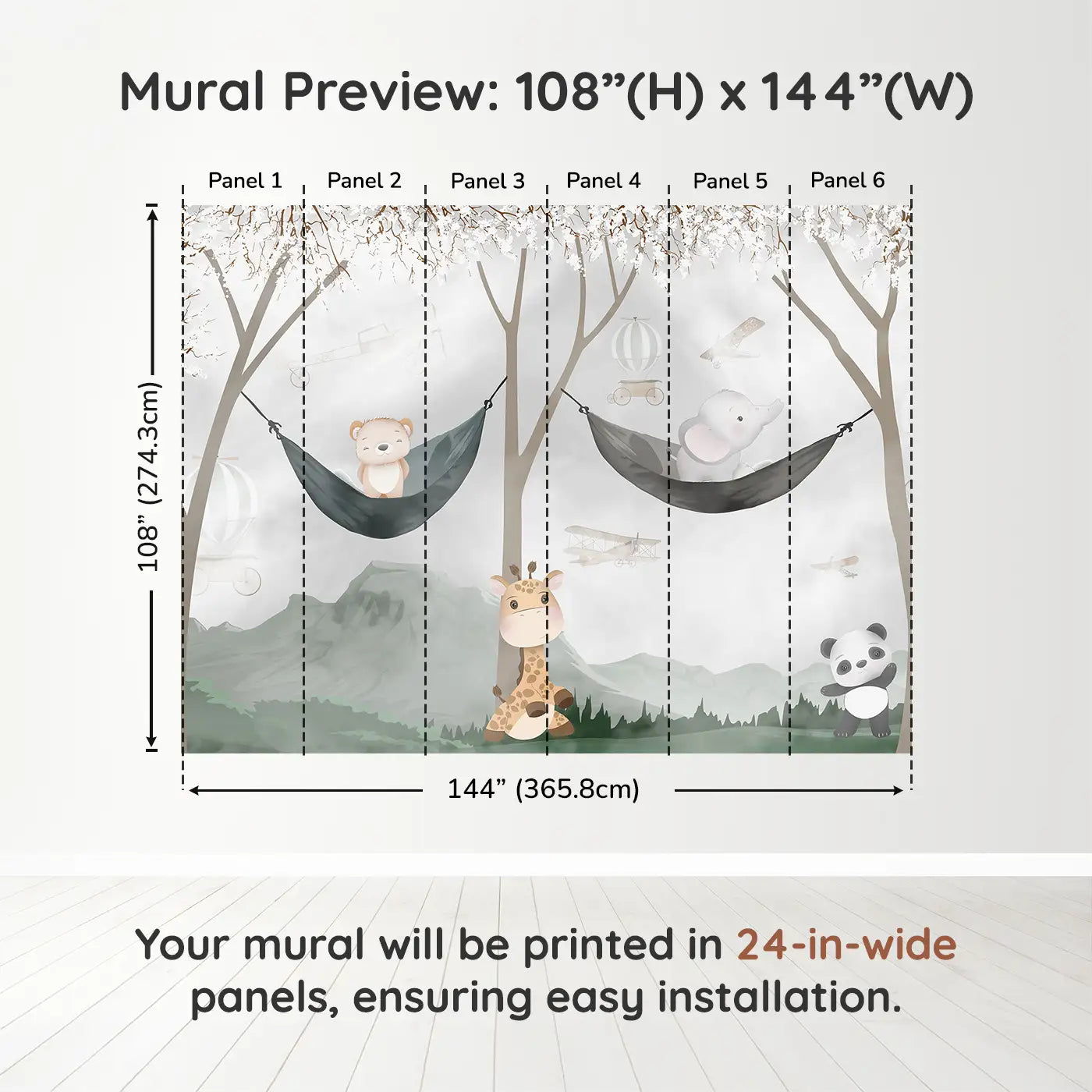 Mural Preview: 108”(H) x 144”(W)

Panel 1 Panel 2 Panel 3 Panel 4 Panel 5 Panel 6

108” (274.3cm)

144” (365.8cm)

Your mural will be printed in 24-in-wide panels, ensuring easy installation.